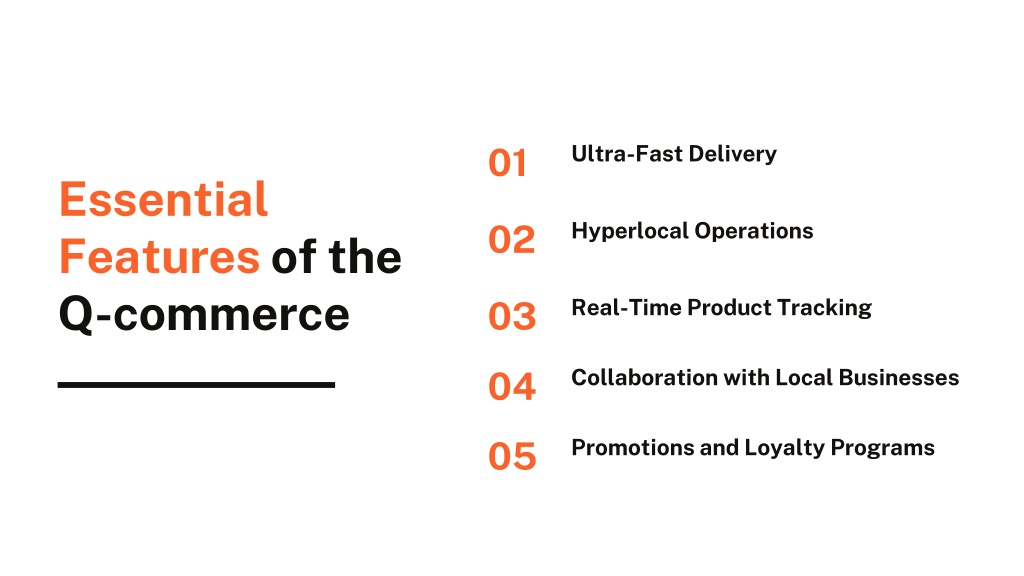 Essential Features of the Q-commerce

01 Ultra-Fast Delivery

02 Hyperlocal Operations

03 Real-Time Product Tracking

04 Collaboration with Local Businesses

05 Promotions and Loyalty Programs